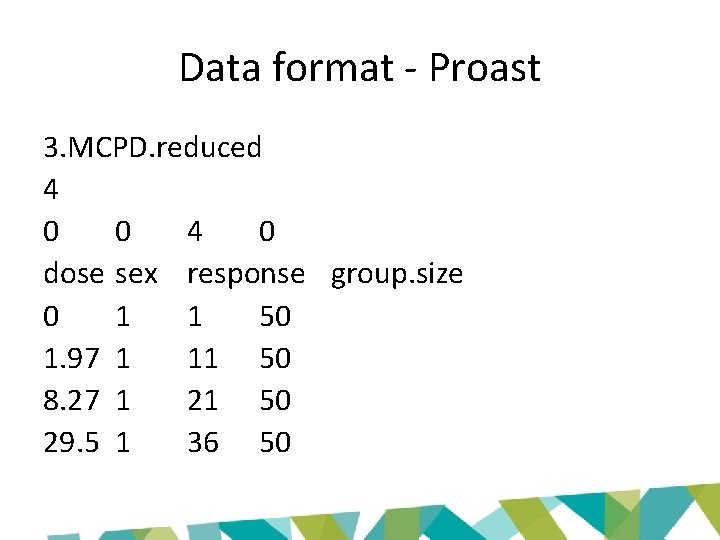 Data format - Proast

3.MCPD.reduced
4
0 0 4 0
dose sex response group.size
0 1 1 50
1.97 1 11 50
8.27 1 21 50
29.5 1 36 50